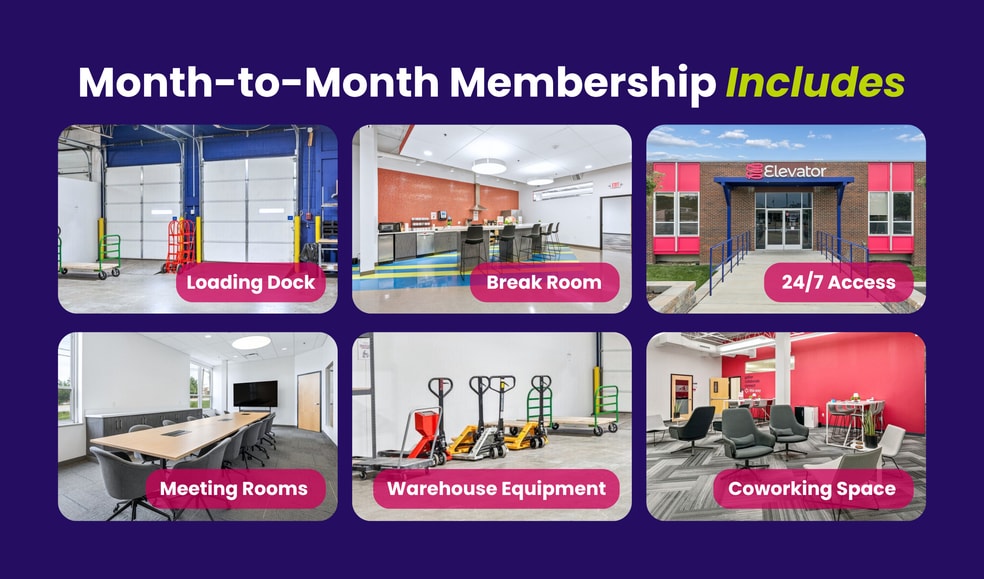 Month-to-Month Membership Includes

Loading Dock

Break Room

Elevator

24/7 Access

Meeting Rooms

Warehouse Equipment

Coworking Space